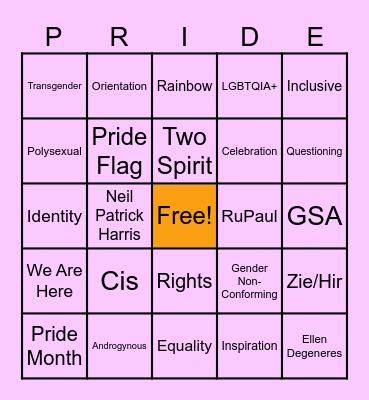 | P | R | I | D | E |
|---|---|---|---|---|
| Transgender | Orientation | Rainbow | LGBTQIA+ | Inclusive |
| Polysexual | Pride Flag | Two Spirit | Celebration | Questioning |
| Identity | Neil Patrick Harris | Free! | RuPaul | GSA |
| We Are Here | Cis | Rights | Gender Non-Conforming | Zie/Hir |
| Pride Month | Androgynous | Equality | Inspiration | Ellen Degeneres |